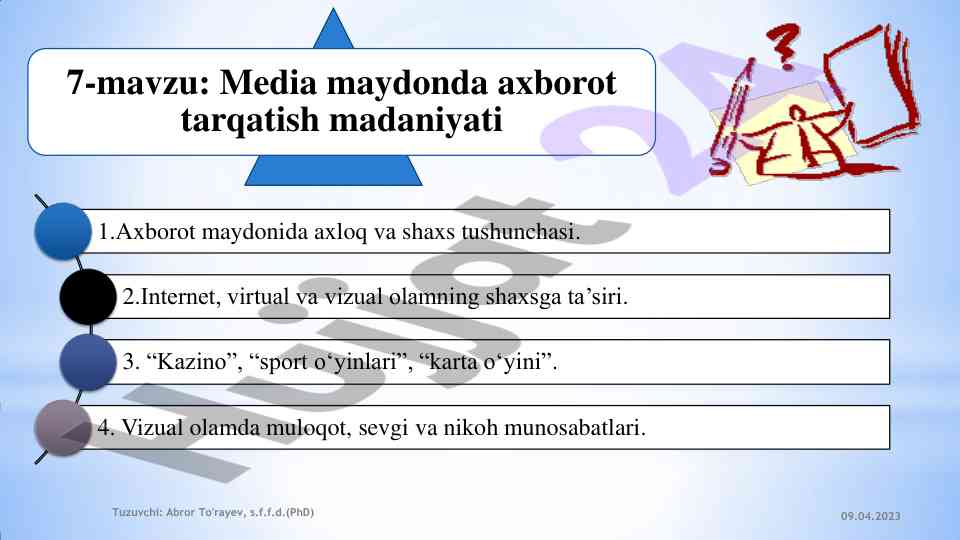 7-mavzu: Media maydonda axborot tarqatish madaniyati

1.Axborot maydonida axloq va shaxs tushunchasi.

2.Internet, virtual va vizual olamning shaxsga ta’siri.

3. “Kazino”, “sport o‘yinlari”, “karta o‘yini”.

4. Vizual olamda muloqot, sevgi va nikoh munosabatlari.

Hujjat 24

Tuzuvchi: Abror To'rayev, s.f.f.d.(PhD)

09.04.2023